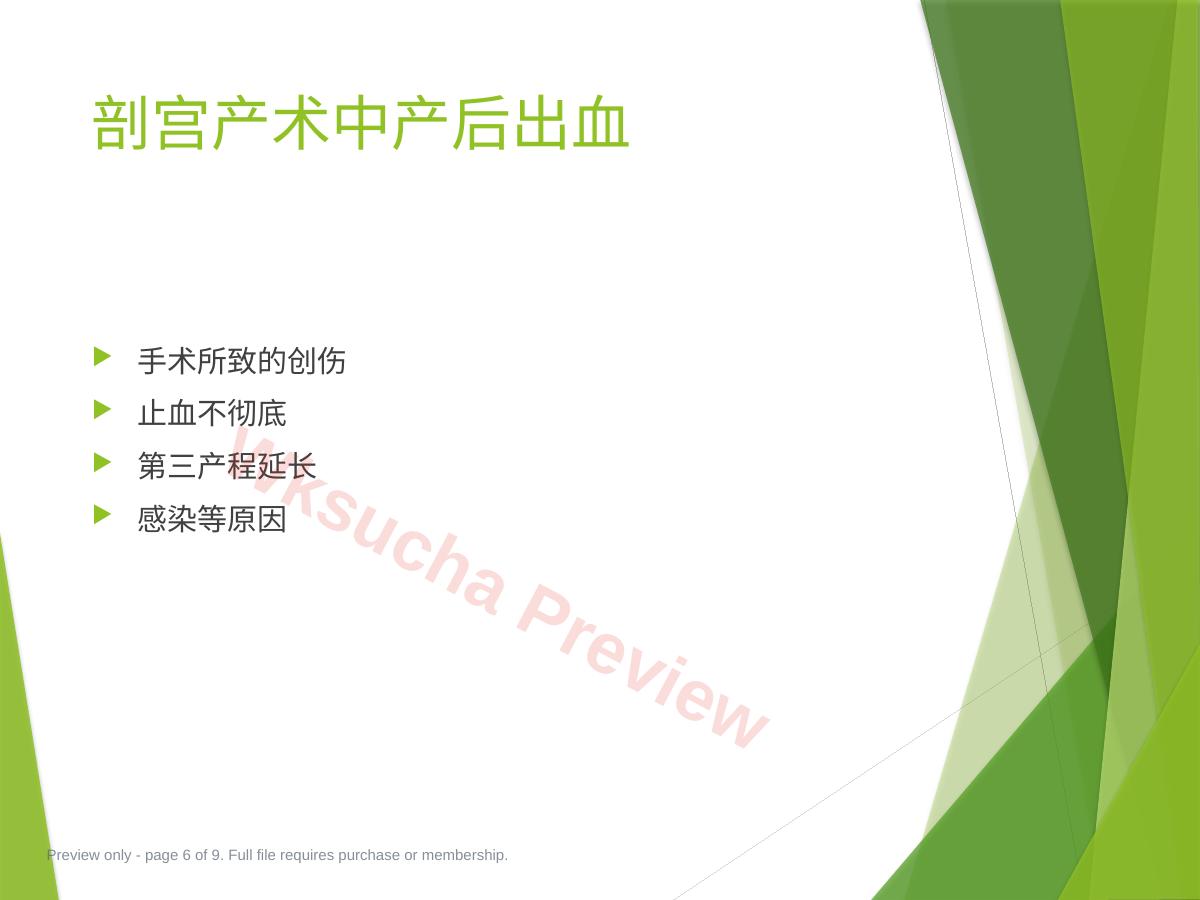 剖宫产术中产后出血

手术所致的创伤
止血不彻底
第三产程延长
感染等原因

Wksucha Preview

Preview only - page 6 of 9. Full file requires purchase or membership.